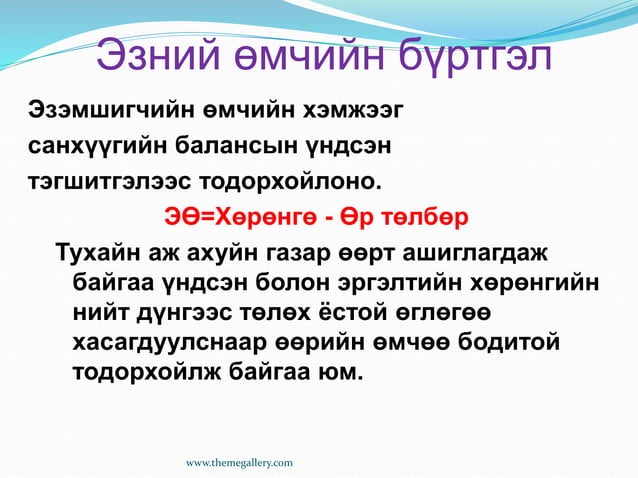 Эзний өмчийн бүртгэл

Эзэмшигчийн өмчийн хэмжээг санхүүгийн балансын үндсэн тэгшитгэлээс тодорхойлоно.

ЭӨ=Хөрөнгө - Өр төлбөр

Тухайн аж ахуйн газар өөрт ашиглагдаж байгаа үндсэн болон эргэлтийн хөрөнгийн нийт дүнгээс төлөх ёстой өглөгөө хасагдуулснаар өөрийн өмчөө бодитой тодорхойлж байгаа юм.

www.themegallery.com